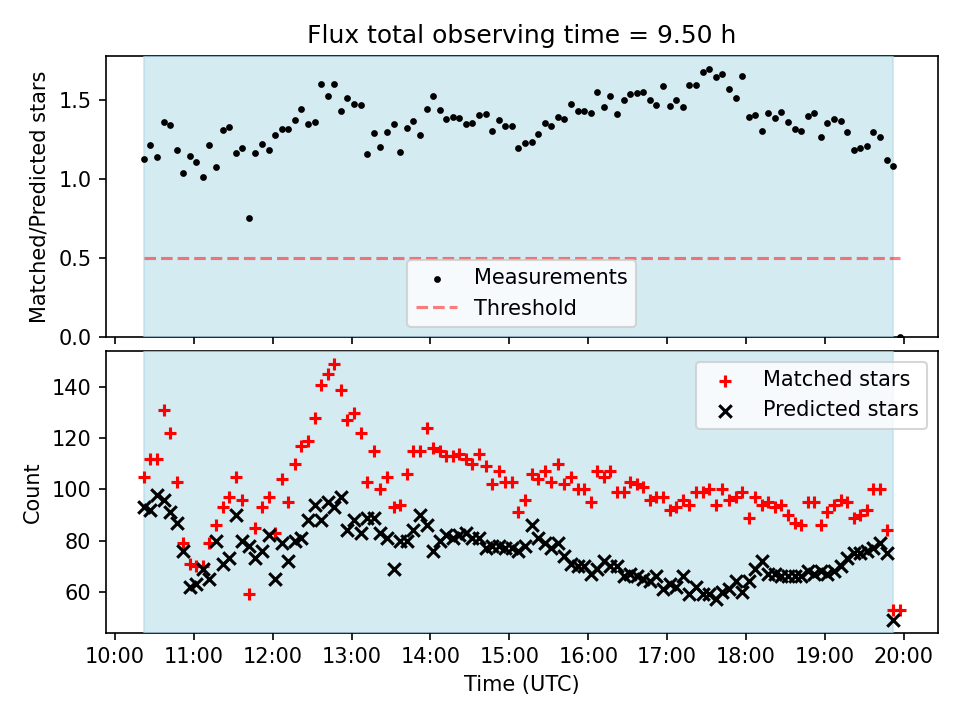 Flux total observing time = 9.50 h

Matched/Predicted stars

1.5
1.0
0.5
0.0

Measurements
Threshold

Count

140
120
100
80
60

Matched stars
Predicted stars

10:00 11:00 12:00 13:00 14:00 15:00 16:00 17:00 18:00 19:00 20:00

Time (UTC)